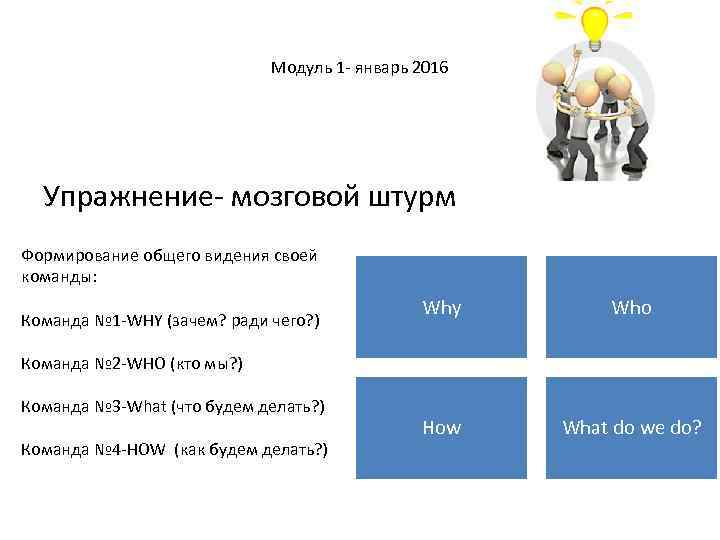 Модуль 1- январь 2016

Упражнение- мозговой штурм

Формирование общего видения своей команды:

Команда №1-WHY (зачем? ради чего?)

Команда №2-WHO (кто мы?)

Команда №3-What (что будем делать?)

Команда №4-HOW (как будем делать?)

Why

Who

How

What do we do?